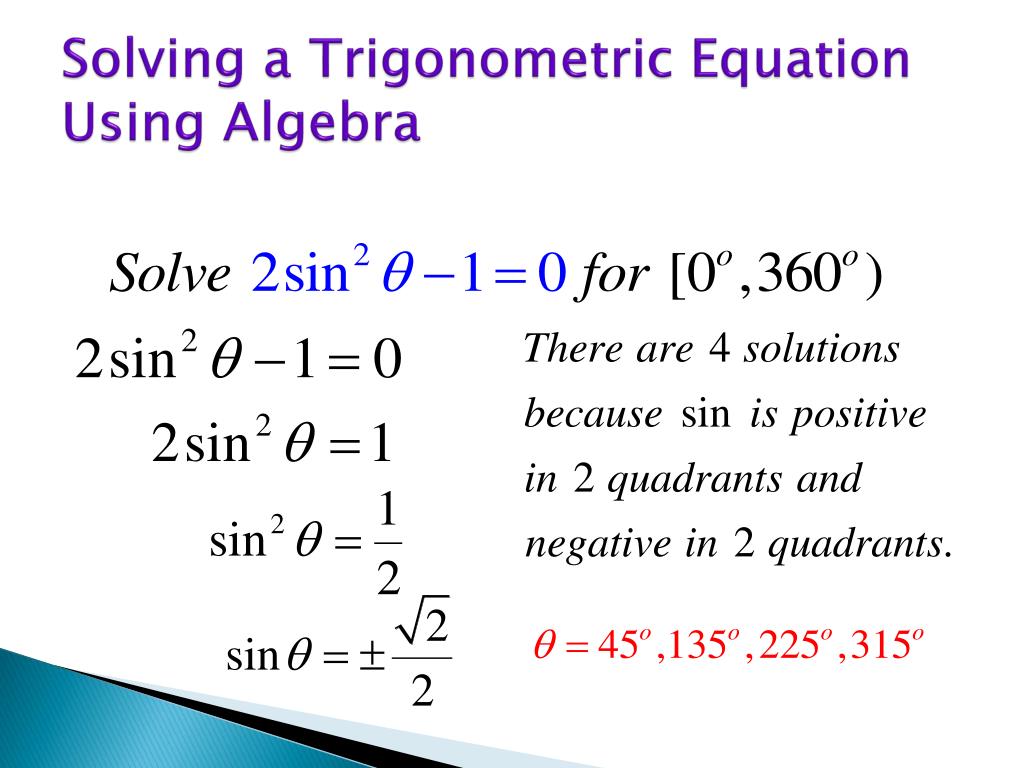 Solving a Trigonometric Equation Using Algebra

Solve $2\sin^2\theta - 1 = 0$ for $[0^o, 360^o)$

$2\sin^2\theta - 1 = 0$

$2\sin^2\theta = 1$

$\sin^2\theta = \frac{1}{2}$

$\sin\theta = \pm\frac{\sqrt{2}}{2}$

There are 4 solutions because sin is positive in 2 quadrants and negative in 2 quadrants.

$\theta = 45^o, 135^o, 225^o, 315^o$